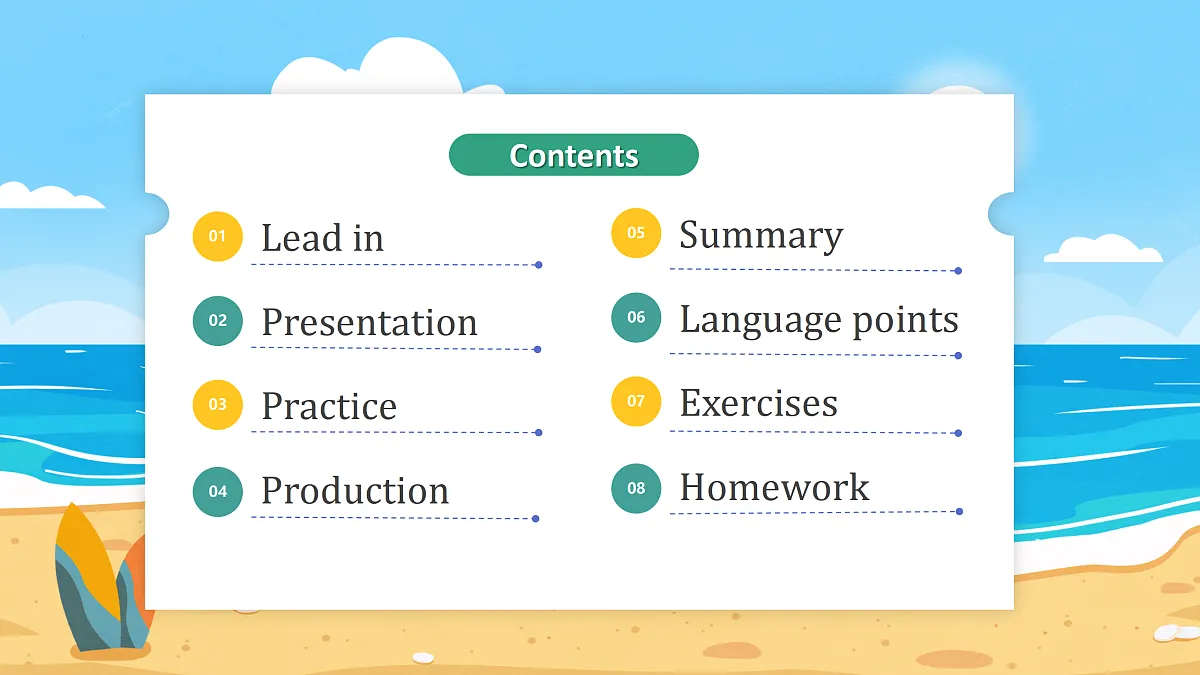 Contents

01 Lead in

02 Presentation

03 Practice

04 Production

05 Summary

06 Language points

07 Exercises

08 Homework